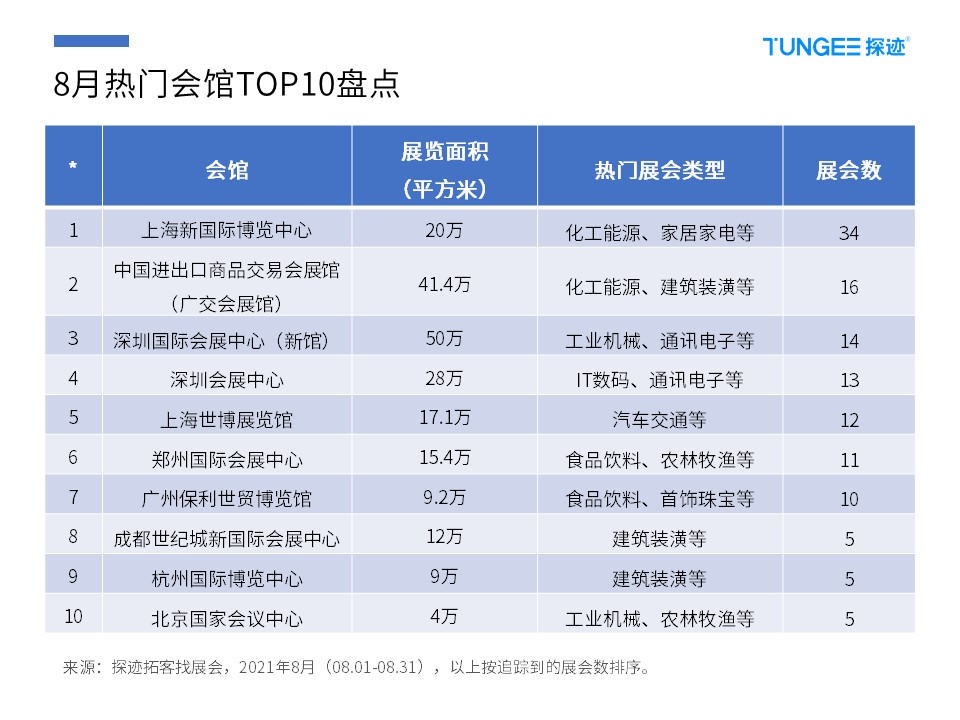 TUNGEE 探迹®

8月热门会馆TOP10盘点

| * | 会馆 | 展览面积（平方米） | 热门展会类型 | 展会数 |
|---|---|---|---|---|
| 1 | 上海新国际博览中心 | 20万 | 化工能源、家居家电等 | 34 |
| 2 | 中国进出口商品交易会展馆（广交会展馆） | 41.4万 | 化工能源、建筑装潢等 | 16 |
| 3 | 深圳国际会展中心（新馆） | 50万 | 工业机械、通讯电子等 | 14 |
| 4 | 深圳会展中心 | 28万 | IT数码、通讯电子等 | 13 |
| 5 | 上海世博展览馆 | 17.1万 | 汽车交通等 | 12 |
| 6 | 郑州国际会展中心 | 15.4万 | 食品饮料、农林牧渔等 | 11 |
| 7 | 广州保利世贸博览馆 | 9.2万 | 食品饮料、首饰珠宝等 | 10 |
| 8 | 成都世纪城新国际会展中心 | 12万 | 建筑装潢等 | 5 |
| 9 | 杭州国际博览中心 | 9万 | 建筑装潢等 | 5 |
| 10 | 北京国家会议中心 | 4万 | 工业机械、农林牧渔等 | 5 |

来源：探迹拓客找展会，2021年8月（08.01-08.31），以上按追踪到的展会数排序。